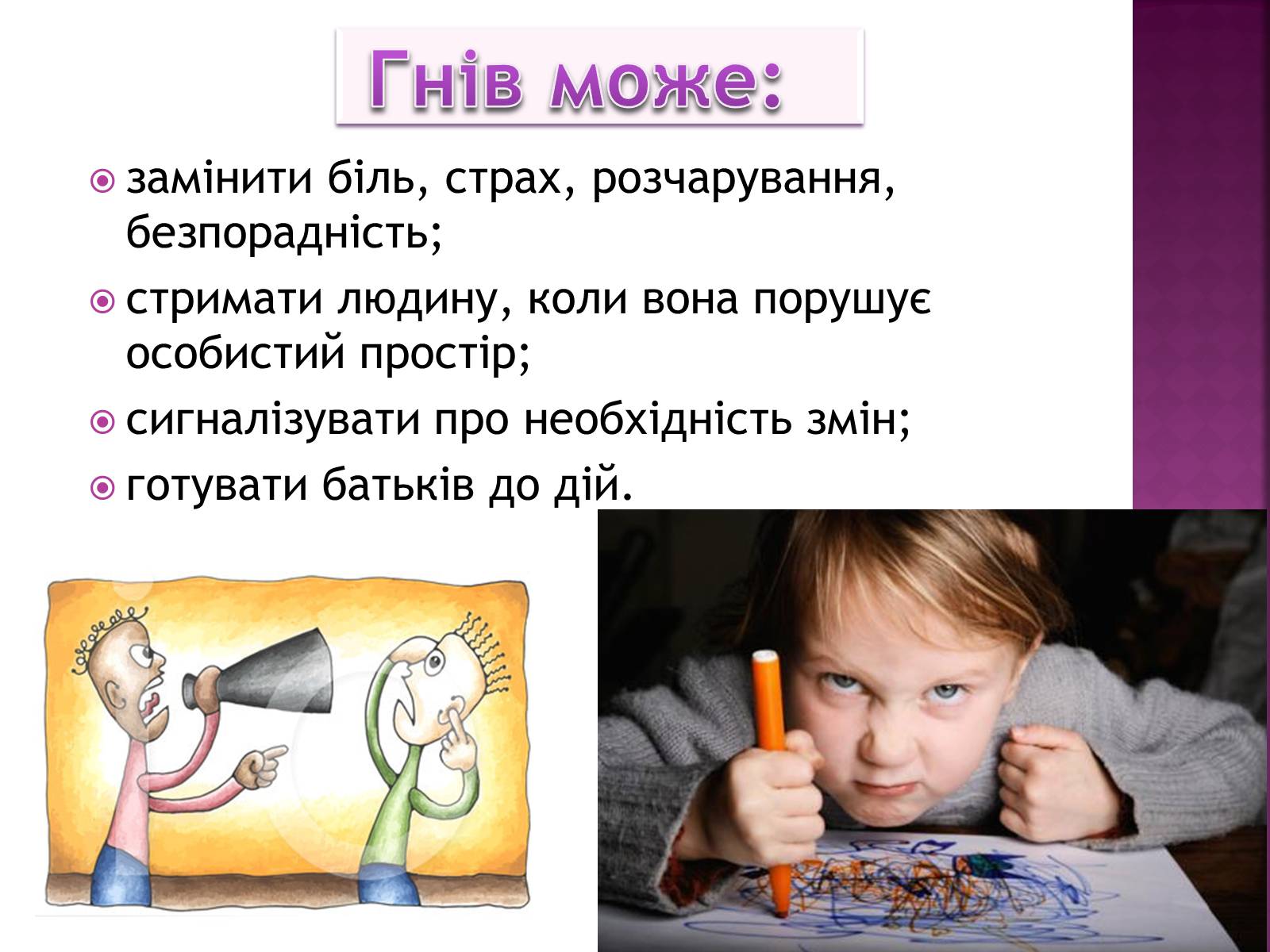 Гнів може:

замінити біль, страх, розчарування, безпорадність;

стримати людину, коли вона порушує особистий простір;

сигналізувати про необхідність змін;

готувати батьків до дій.